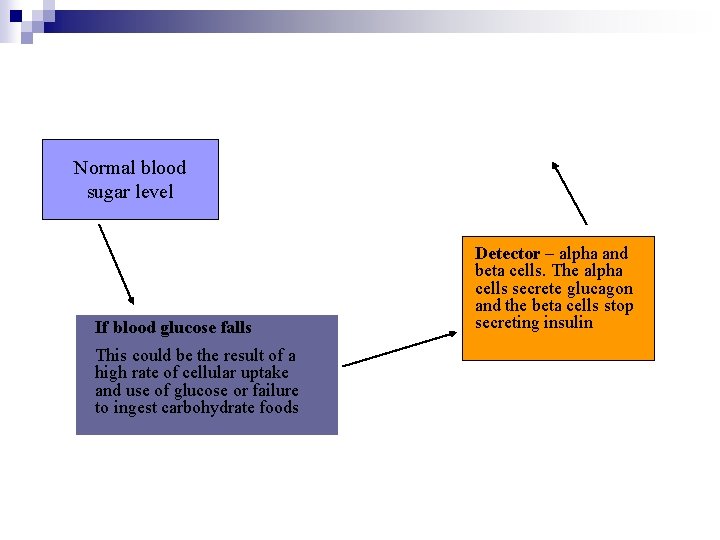 Normal blood sugar level

If blood glucose falls

This could be the result of a high rate of cellular uptake and use of glucose or failure to ingest carbohydrate foods

Detector – alpha and beta cells. The alpha cells secrete glucagon and the beta cells stop secreting insulin